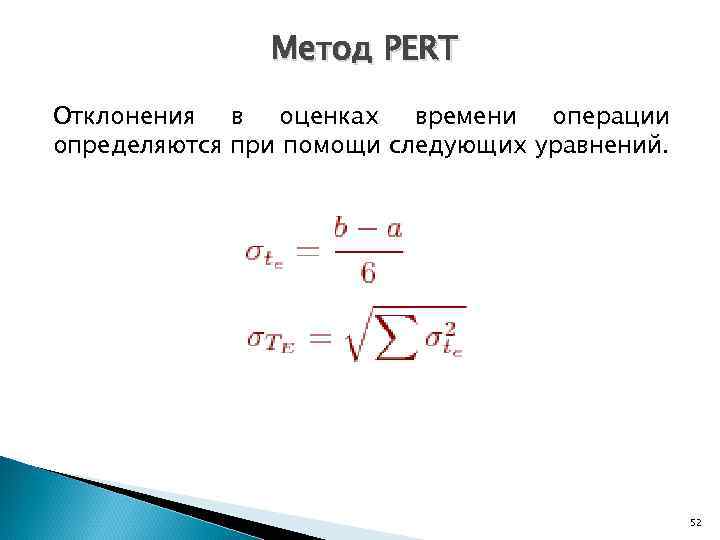 Метод PERT

Отклонения в оценках времени операции определяются при помощи следующих уравнений.

$\sigma_{t_e} = \frac{b-a}{6}$

$\sigma_{T_E} = \sqrt{\sum \sigma_{t_e}^2}$

52